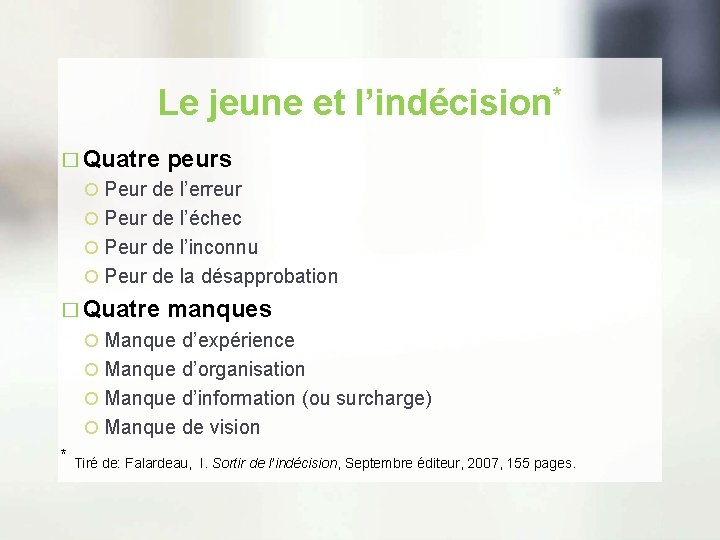 Le jeune et l'indécision*

□ Quatre peurs
○ Peur de l'erreur
○ Peur de l'échec
○ Peur de l'inconnu
○ Peur de la désapprobation

□ Quatre manques
○ Manque d'expérience
○ Manque d'organisation
○ Manque d'information (ou surcharge)
○ Manque de vision

* Tiré de: Falardeau, I. Sortir de l'indécision, Septembre éditeur, 2007, 155 pages.